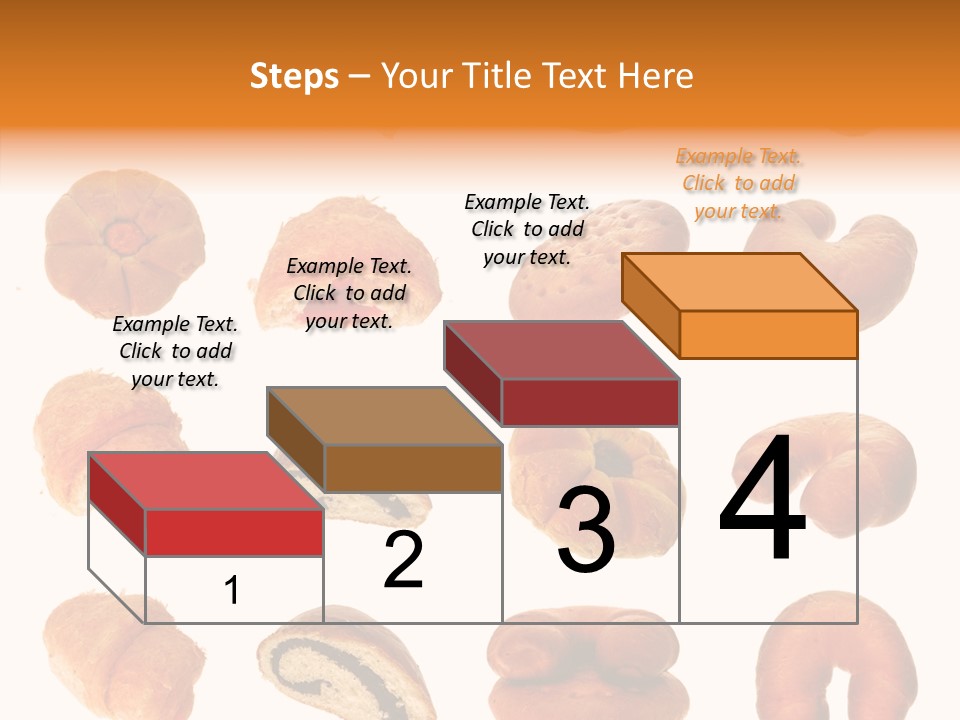 Steps – Your Title Text Here

Example Text. Click to add your text.

Example Text. Click to add your text.

Example Text. Click to add your text.

Example Text. Click to add your text.

1

2

3

4